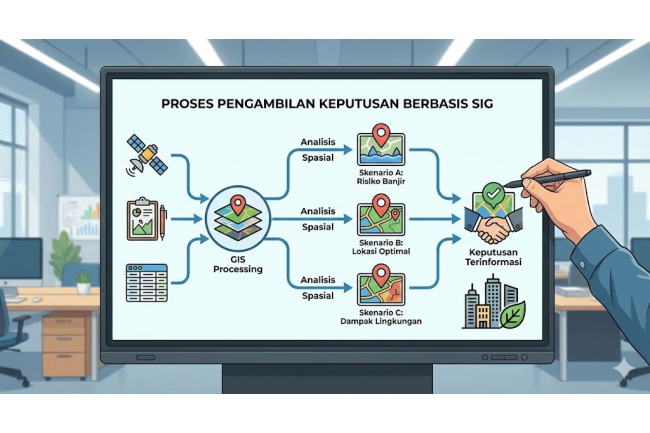 PROSES PENGAMBILAN KEPUTUSAN BERBASIS SIG

GIS Processing

Analisis Spasial

Skenario A: Risiko Banjir

Analisis Spasial

Skenario B: Lokasi Optimal

Analisis Spasial

Skenario C: Dampak Lingkungan

Keputusan Terinformasi